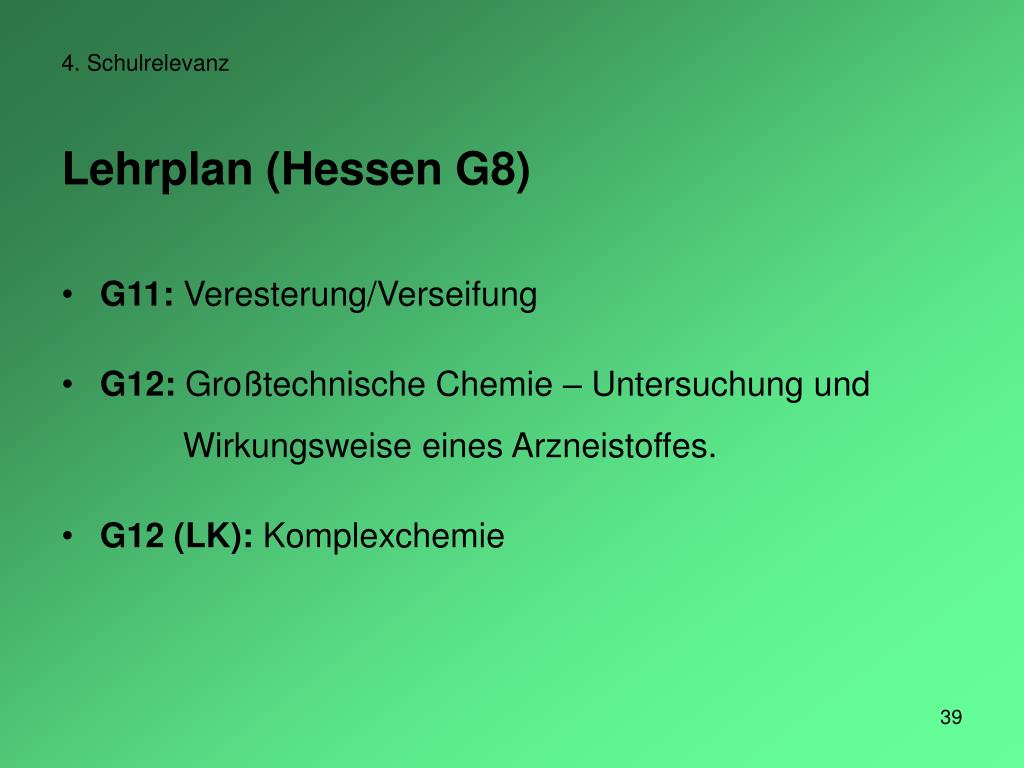 4. Schulrelevanz

Lehrplan (Hessen G8)

• G11: Veresterung/Verseifung

• G12: Großtechnische Chemie – Untersuchung und Wirkungsweise eines Arzneistoffes.

• G12 (LK): Komplexchemie

39